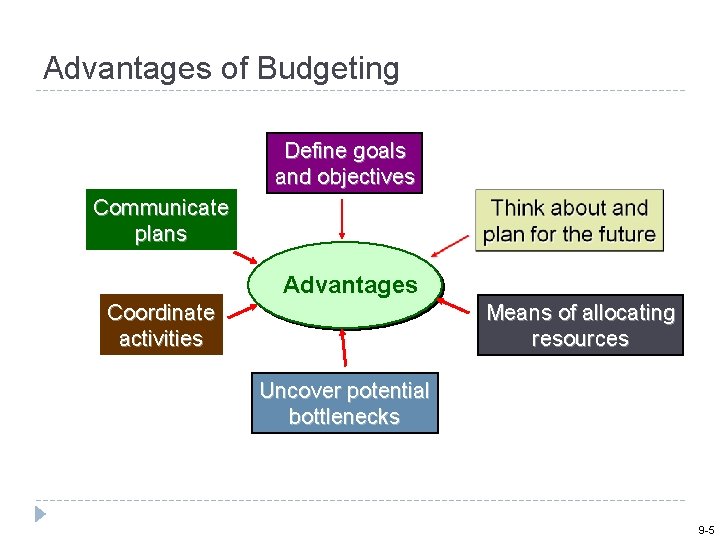 Advantages of Budgeting

Define goals and objectives

Communicate plans

Think about and plan for the future

Advantages

Coordinate activities

Means of allocating resources

Uncover potential bottlenecks

9-5